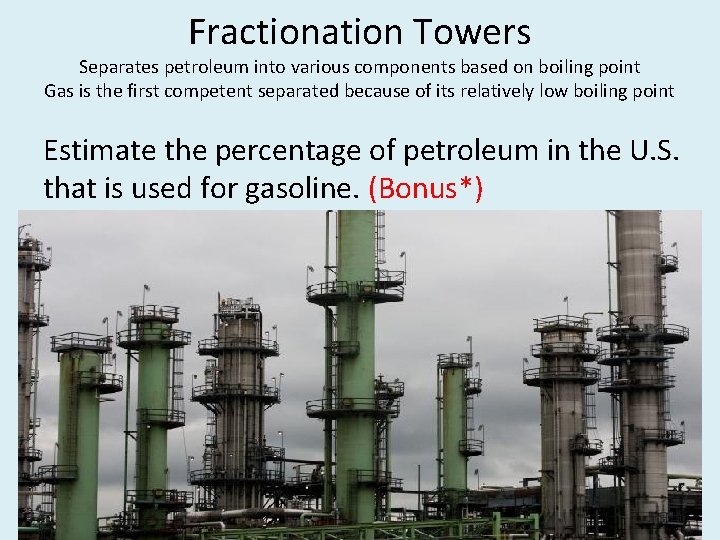 Fractionation Towers

Separates petroleum into various components based on boiling point
Gas is the first competent separated because of its relatively low boiling point

Estimate the percentage of petroleum in the U.S. that is used for gasoline. (Bonus*)